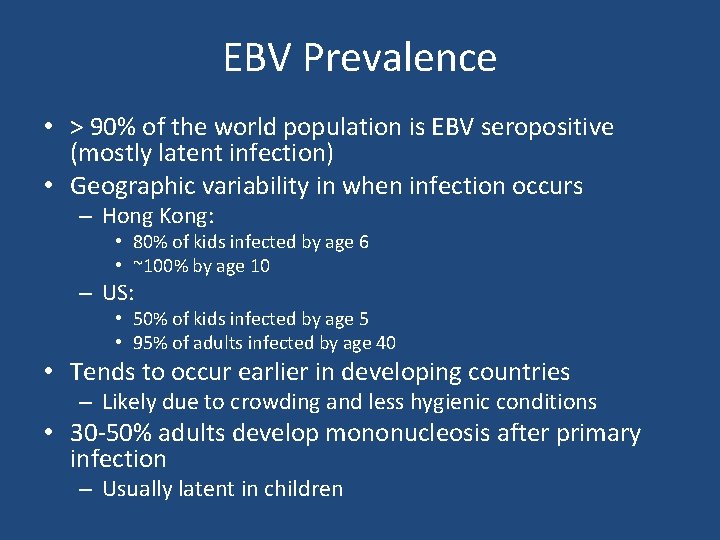 EBV Prevalence

• > 90% of the world population is EBV seropositive (mostly latent infection)
• Geographic variability in when infection occurs
– Hong Kong:
• 80% of kids infected by age 6
• ~100% by age 10
– US:
• 50% of kids infected by age 5
• 95% of adults infected by age 40
• Tends to occur earlier in developing countries
– Likely due to crowding and less hygienic conditions
• 30-50% adults develop mononucleosis after primary infection
– Usually latent in children